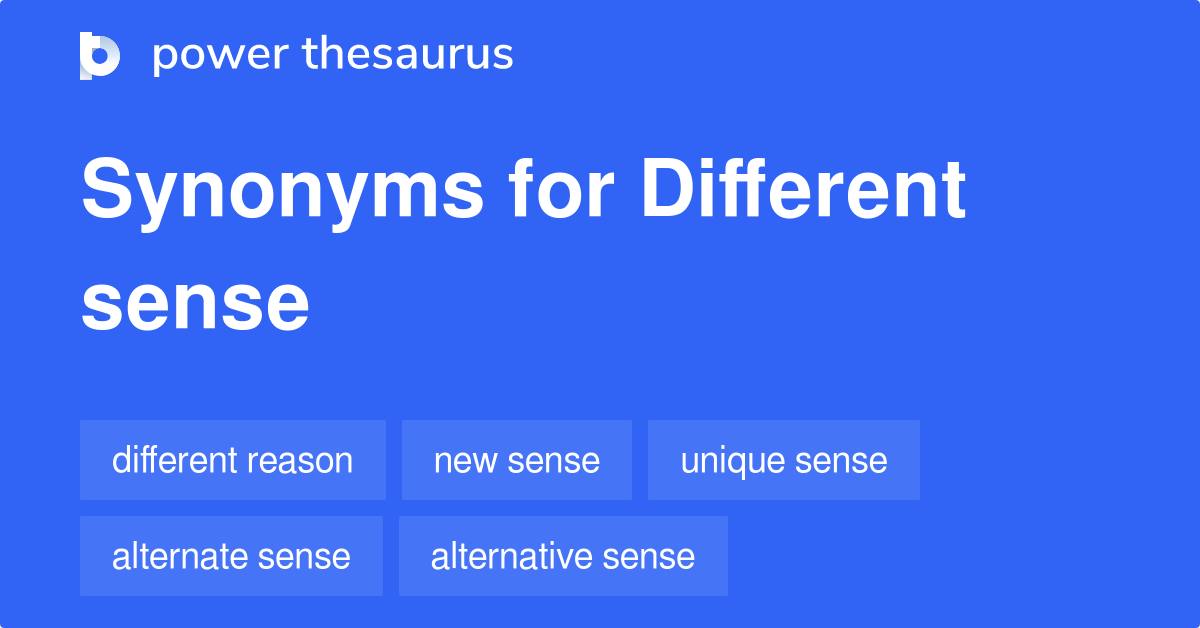 power thesaurus

Synonyms for Different sense

different reason
new sense
unique sense
alternate sense
alternative sense